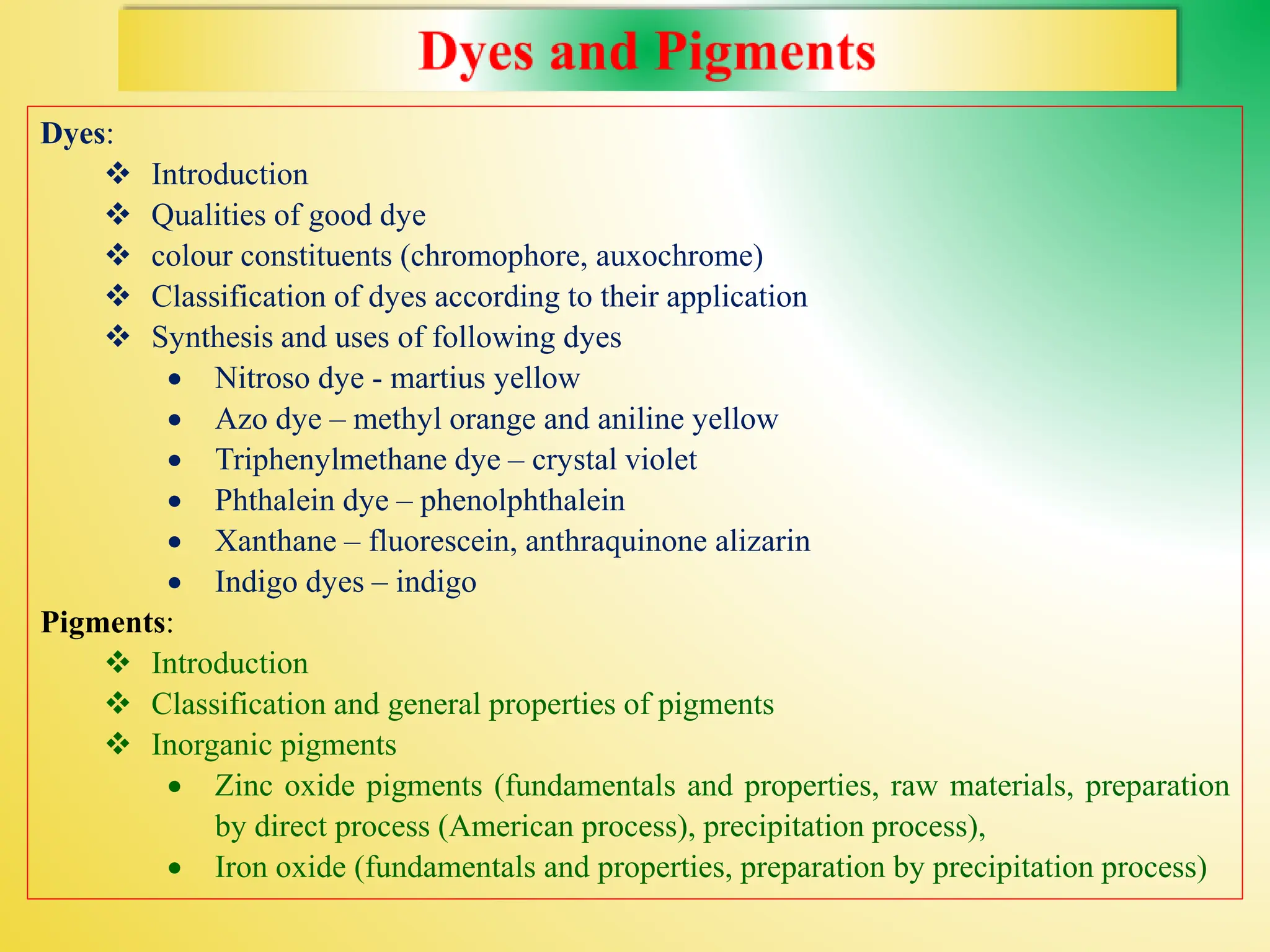 Dyes and Pigments

Dyes:

❖ Introduction
❖ Qualities of good dye
❖ colour constituents (chromophore, auxochrome)
❖ Classification of dyes according to their application
❖ Synthesis and uses of following dyes
• Nitroso dye - martius yellow
• Azo dye – methyl orange and aniline yellow
• Triphenylmethane dye – crystal violet
• Phthalein dye – phenolphthalein
• Xanthane – fluorescein, anthraquinone alizarin
• Indigo dyes – indigo

Pigments:

❖ Introduction
❖ Classification and general properties of pigments
❖ Inorganic pigments
• Zinc oxide pigments (fundamentals and properties, raw materials, preparation by direct process (American process), precipitation process),
• Iron oxide (fundamentals and properties, preparation by precipitation process)